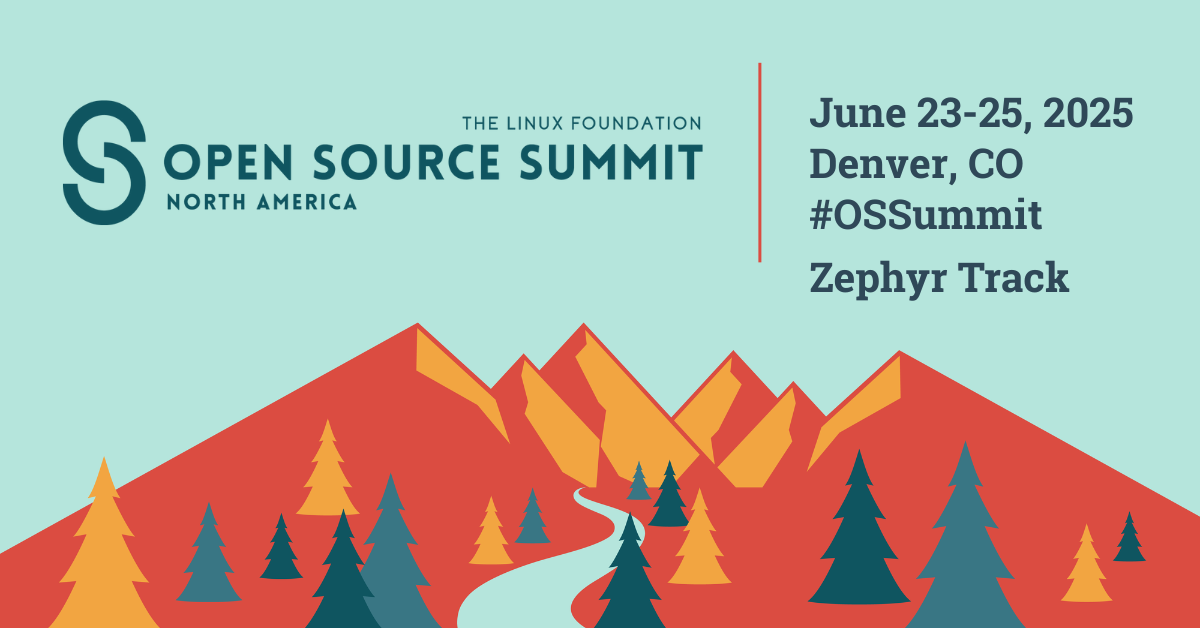 THE LINUX FOUNDATION
OPEN SOURCE SUMMIT
NORTH AMERICA

June 23-25, 2025
Denver, CO
#OSSummit
Zephyr Track